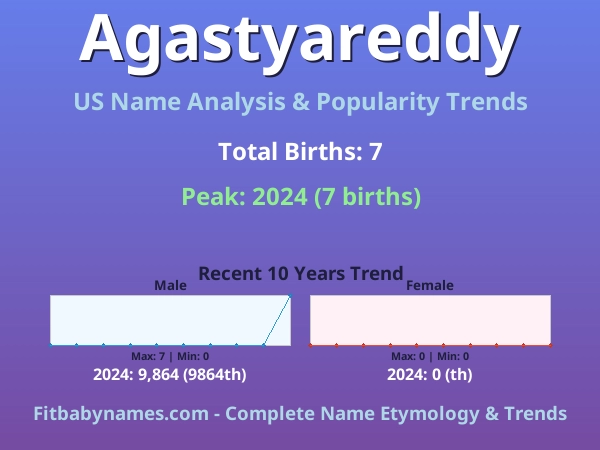 Agastyareddy

US Name Analysis & Popularity Trends

Total Births: 7

Peak: 2024 (7 births)

Recent 10 Years Trend

Male

Max: 7 | Min: 0

2024: 9,864 (9864th)

Female

Max: 0 | Min: 0

2024: 0 (th)

Fitbabynames.com - Complete Name Etymology & Trends